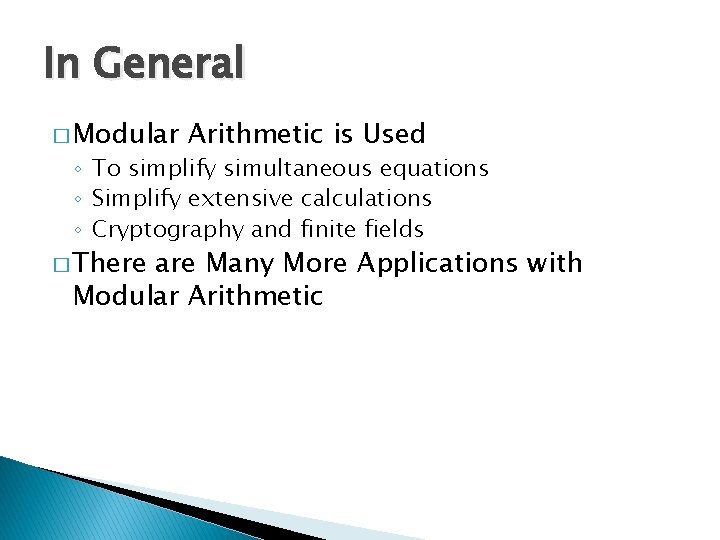 In General

□ Modular Arithmetic is Used
◦ To simplify simultaneous equations
◦ Simplify extensive calculations
◦ Cryptography and finite fields

□ There are Many More Applications with Modular Arithmetic